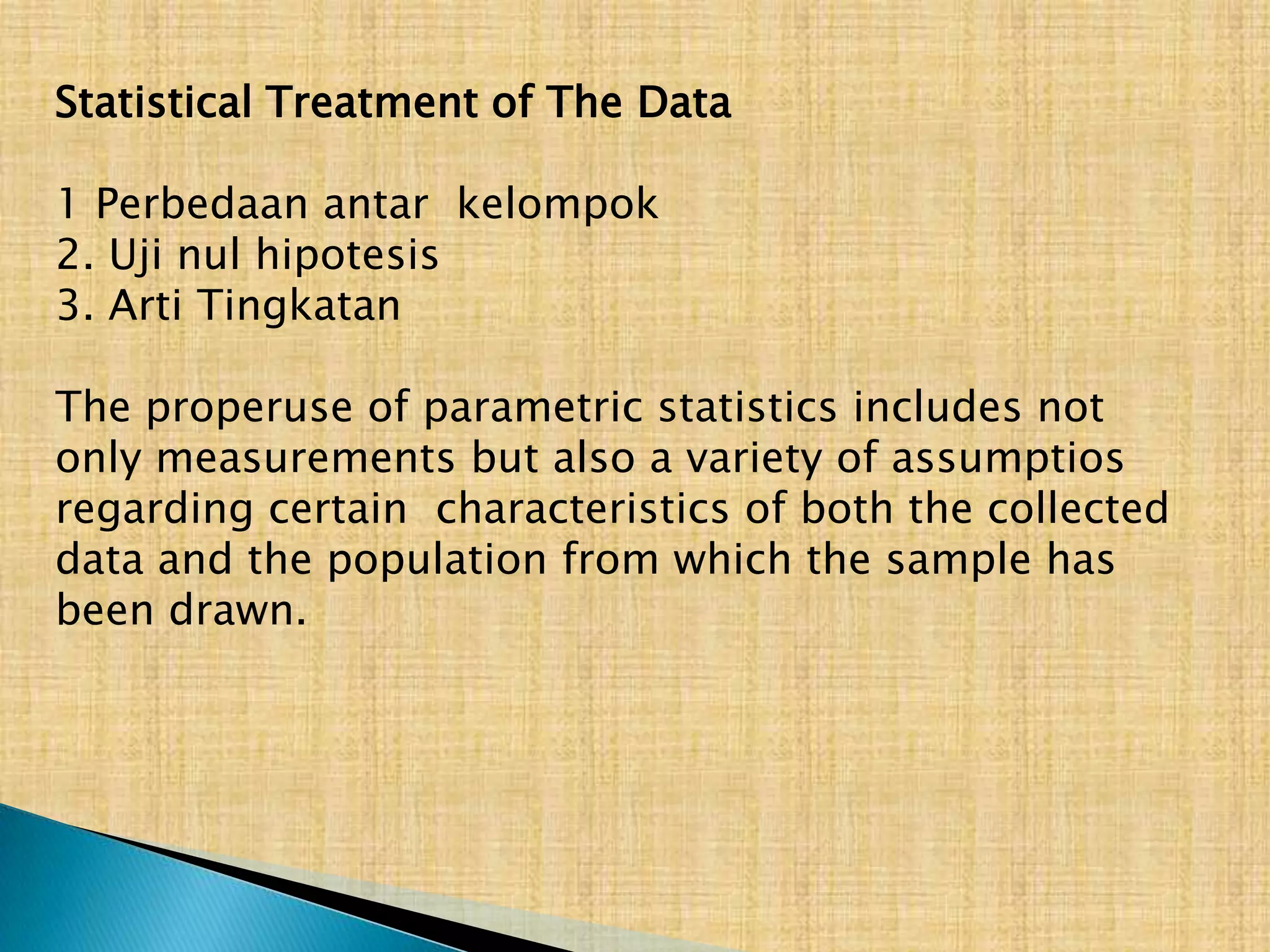 Statistical Treatment of The Data

1 Perbedaan antar kelompok
2. Uji nul hipotesis
3. Arti Tingkatan

The properuse of parametric statistics includes not only measurements but also a variety of assumptios regarding certain characteristics of both the collected data and the population from which the sample has been drawn.